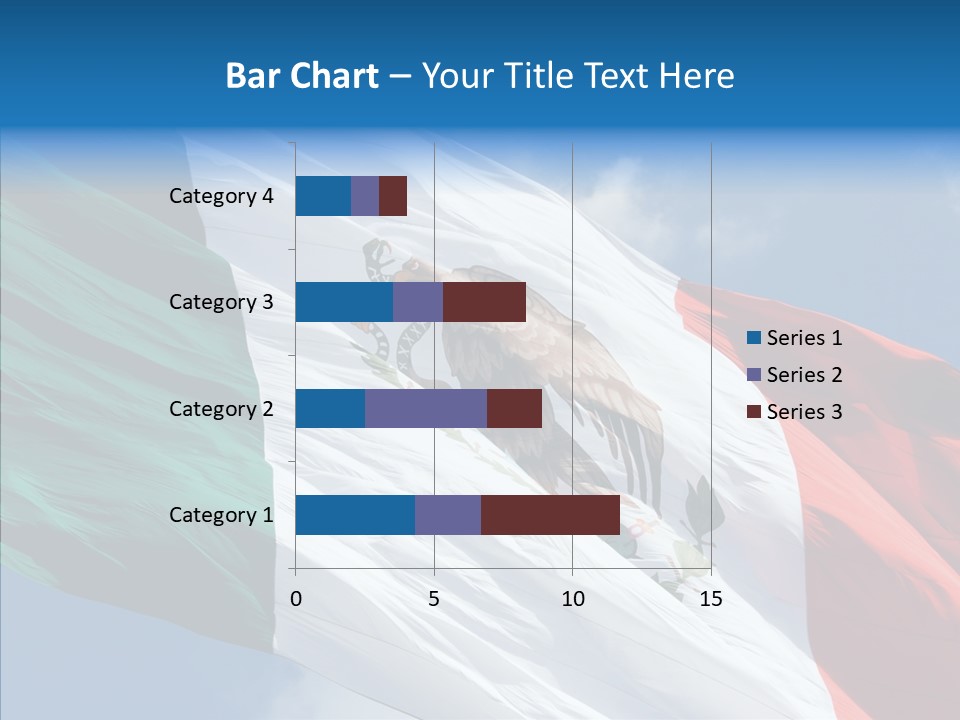 Bar Chart – Your Title Text Here

Category 4
Category 3
Category 2
Category 1

0
5
10
15

Series 1
Series 2
Series 3